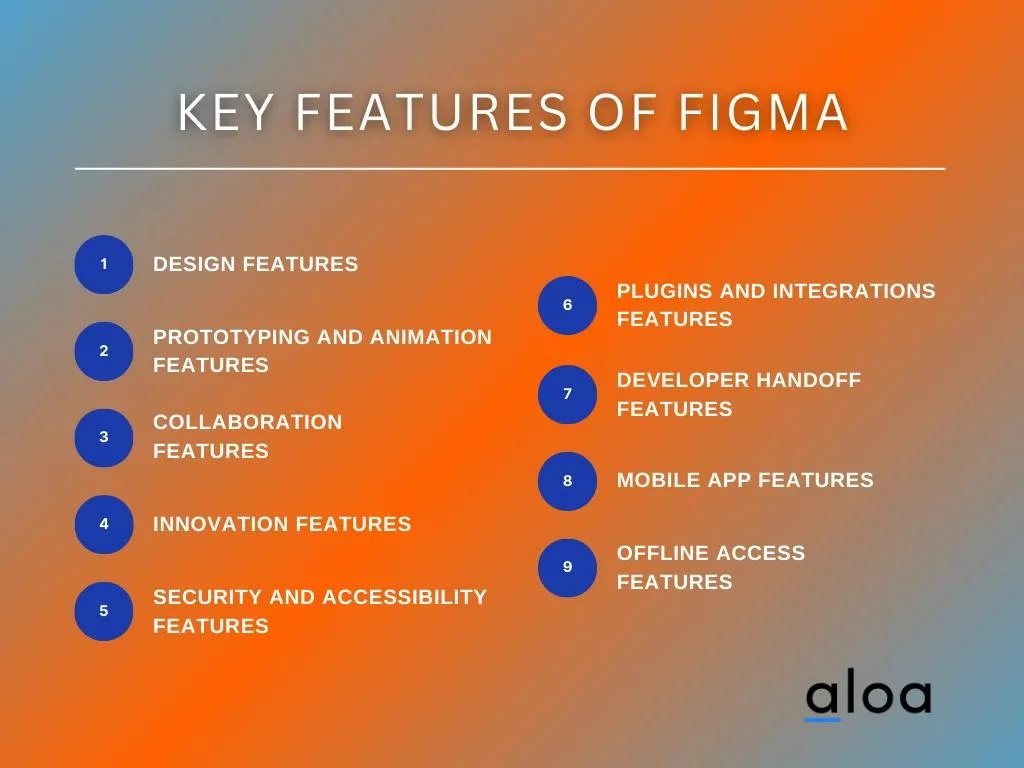 KEY FEATURES OF FIGMA

1 DESIGN FEATURES

2 PROTOTYPING AND ANIMATION FEATURES

3 COLLABORATION FEATURES

4 INNOVATION FEATURES

5 SECURITY AND ACCESSIBILITY FEATURES

6 PLUGINS AND INTEGRATIONS FEATURES

7 DEVELOPER HANDOFF FEATURES

8 MOBILE APP FEATURES

9 OFFLINE ACCESS FEATURES

aloa